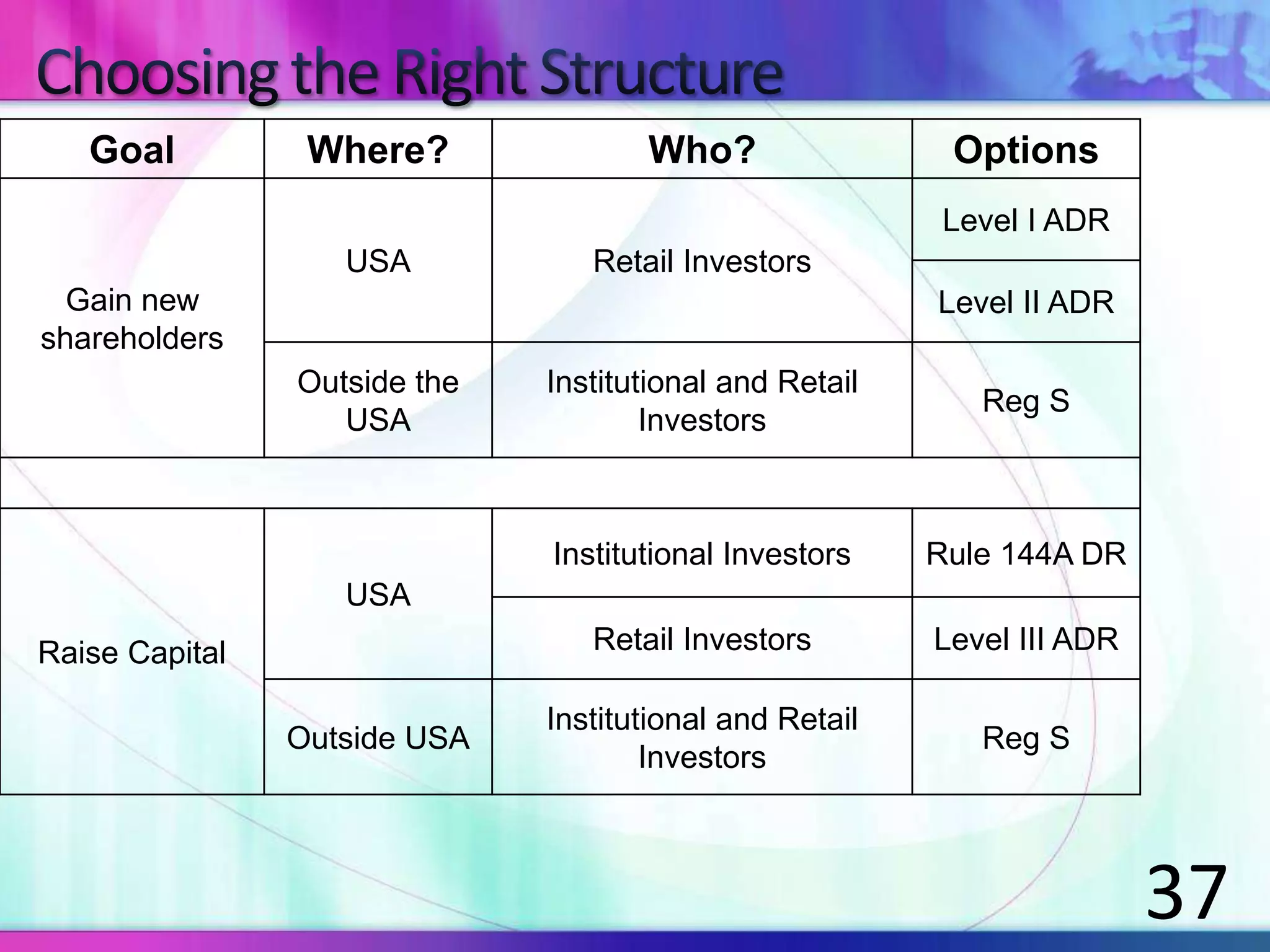 Choosing the Right Structure

| Goal | Where? | Who? | Options |
|---|---|---|---|
| Gain new shareholders | USA | Retail Investors | Level I ADR |
| | | | Level II ADR |
| | Outside the USA | Institutional and Retail Investors | Reg S |
| | | | |
| Raise Capital | USA | Institutional Investors | Rule 144A DR |
| | | Retail Investors | Level III ADR |
| | Outside USA | Institutional and Retail Investors | Reg S |

37